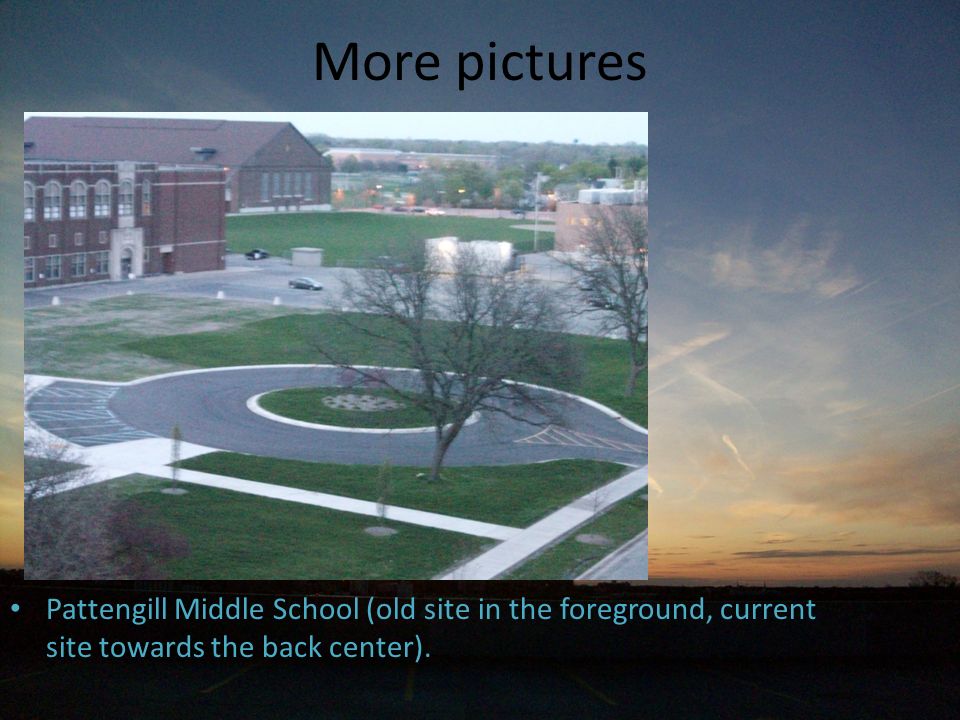 More pictures

• Pattengill Middle School (old site in the foreground, current site towards the back center).